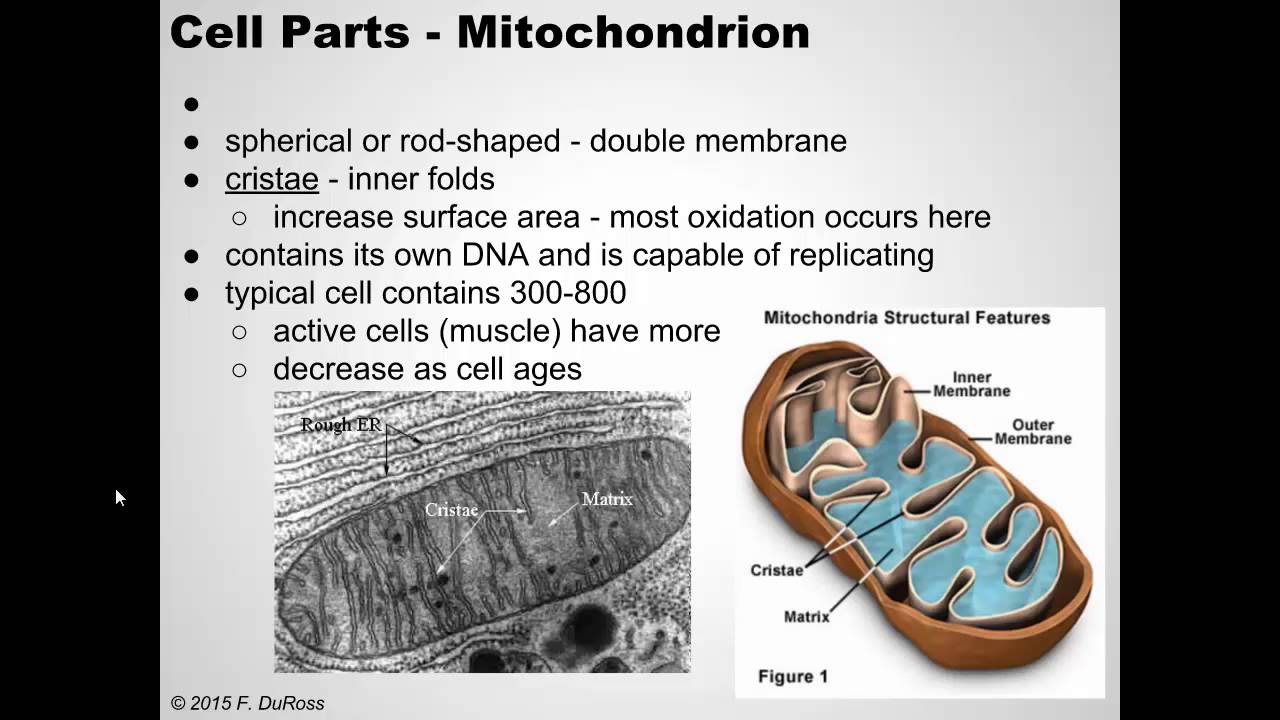 Cell Parts - Mitochondrion

●
● spherical or rod-shaped - double membrane
● cristae - inner folds
○ increase surface area - most oxidation occurs here
● contains its own DNA and is capable of replicating
● typical cell contains 300-800
○ active cells (muscle) have more
○ decrease as cell ages

Rough ER
Cristae
Matrix

Mitochondria Structural Features
Inner Membrane
Outer Membrane
Cristae
Matrix
Figure 1

© 2015 F. DuRoss